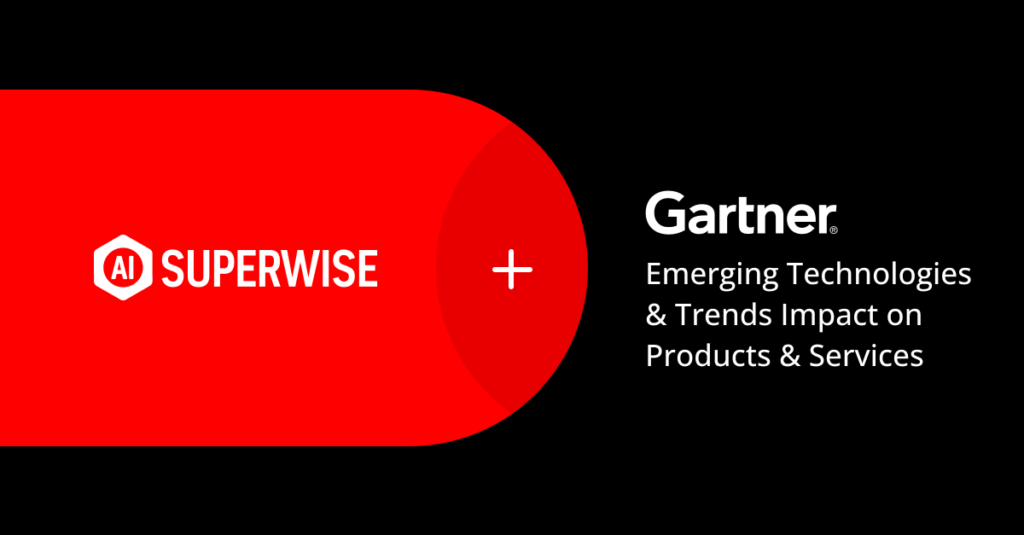 AI SUPERWISE

+

Gartner®

Emerging Technologies & Trends Impact on Products & Services